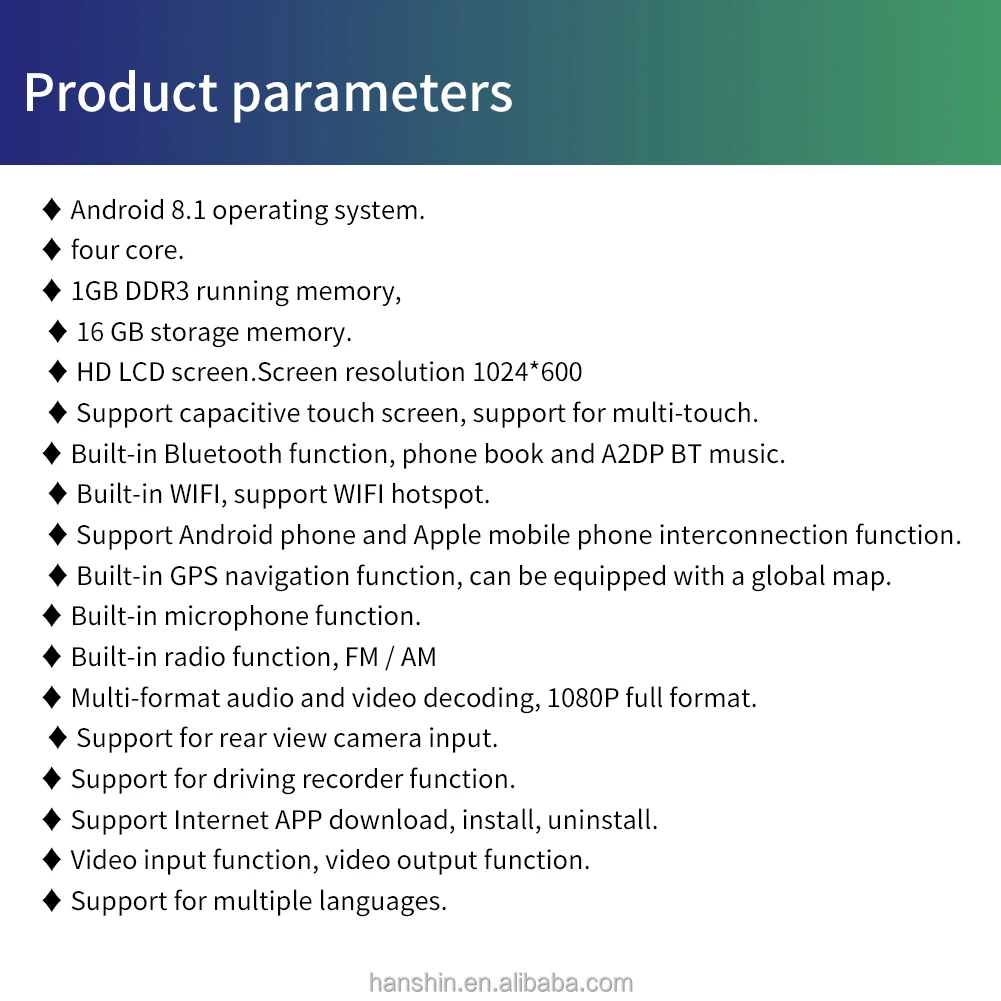 Product parameters

♦ Android 8.1 operating system.
♦ four core.
♦ 1GB DDR3 running memory,
♦ 16 GB storage memory.
♦ HD LCD screen.Screen resolution 1024*600
♦ Support capacitive touch screen, support for multi-touch.
♦ Built-in Bluetooth function, phone book and A2DP BT music.
♦ Built-in WIFI, support WIFI hotspot.
♦ Support Android phone and Apple mobile phone interconnection function.
♦ Built-in GPS navigation function, can be equipped with a global map.
♦ Built-in microphone function.
♦ Built-in radio function, FM / AM
♦ Multi-format audio and video decoding, 1080P full format.
♦ Support for rear view camera input.
♦ Support for driving recorder function.
♦ Support Internet APP download, install, uninstall.
♦ Video input function, video output function.
♦ Support for multiple languages.

hanshin.en.alibaba.com